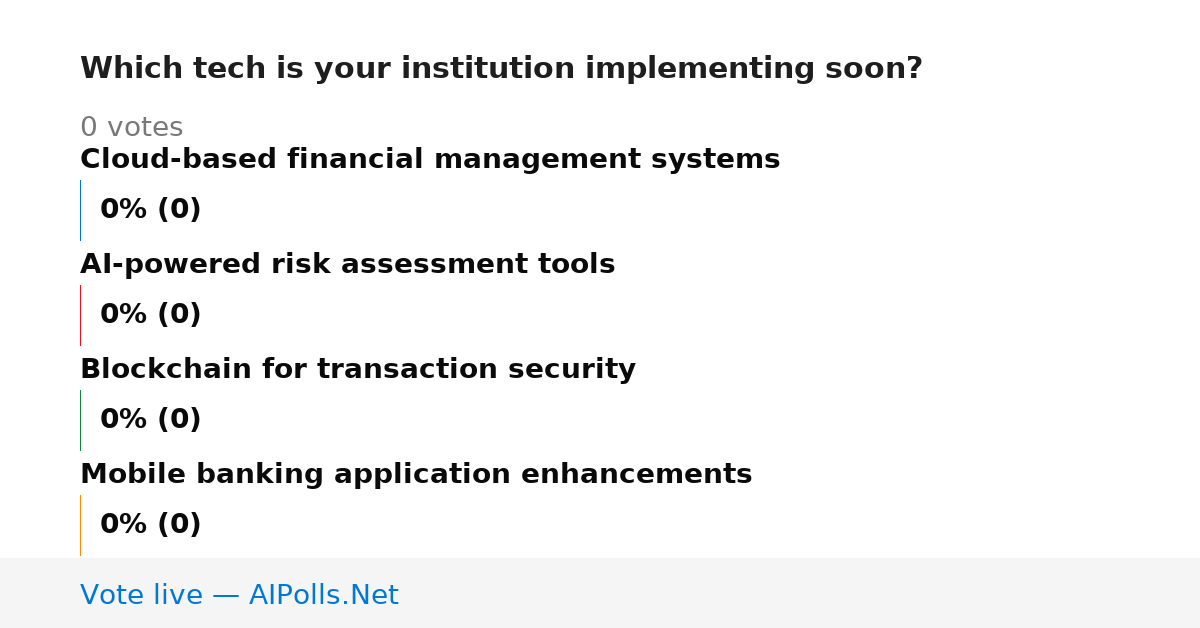 Which tech is your institution implementing soon?

0 votes

Cloud-based financial management systems

0% (0)

AI-powered risk assessment tools

0% (0)

Blockchain for transaction security

0% (0)

Mobile banking application enhancements

0% (0)

Vote live — AIPolls.Net